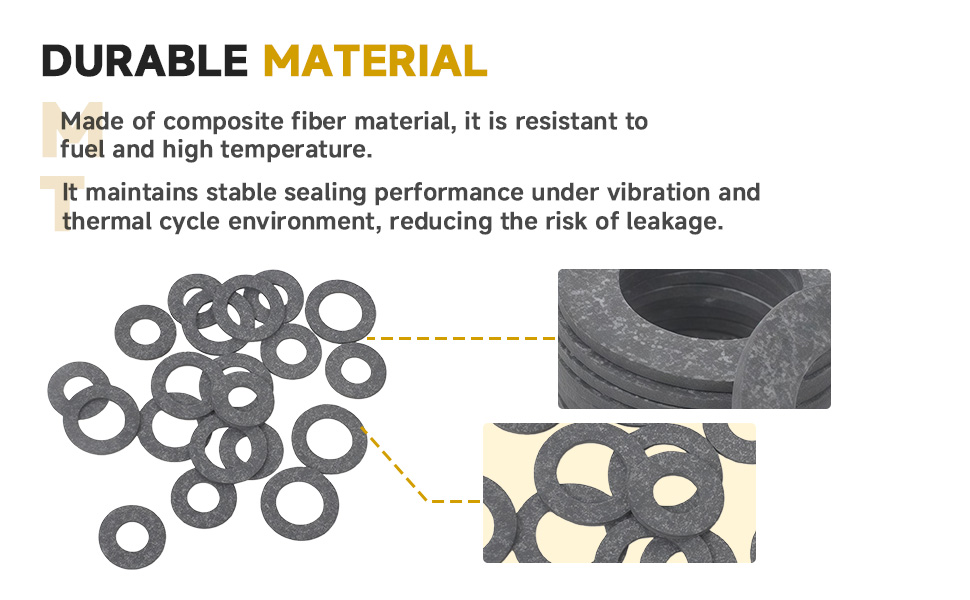 DURABLE MATERIAL

Made of composite fiber material, it is resistant to fuel and high temperature.

It maintains stable sealing performance under vibration and thermal cycle environment, reducing the risk of leakage.